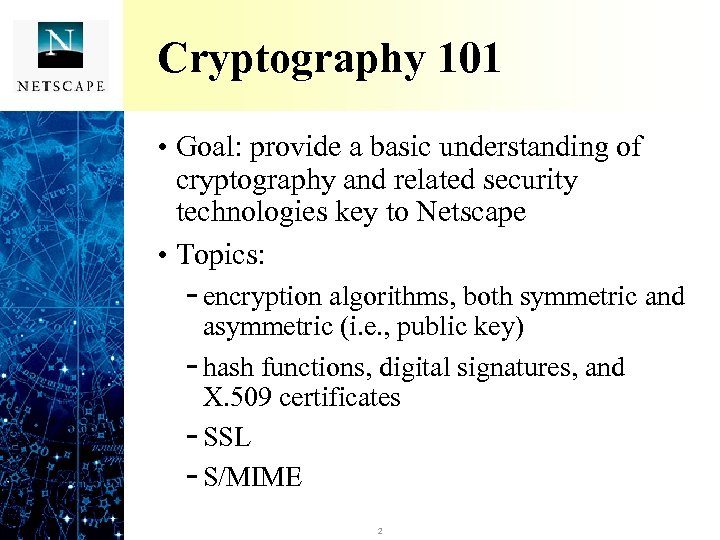 N
NETSCAPE

Cryptography 101

• Goal: provide a basic understanding of cryptography and related security technologies key to Netscape

• Topics:

- encryption algorithms, both symmetric and asymmetric (i.e., public key)

- hash functions, digital signatures, and X.509 certificates

- SSL

- S/MIME

2